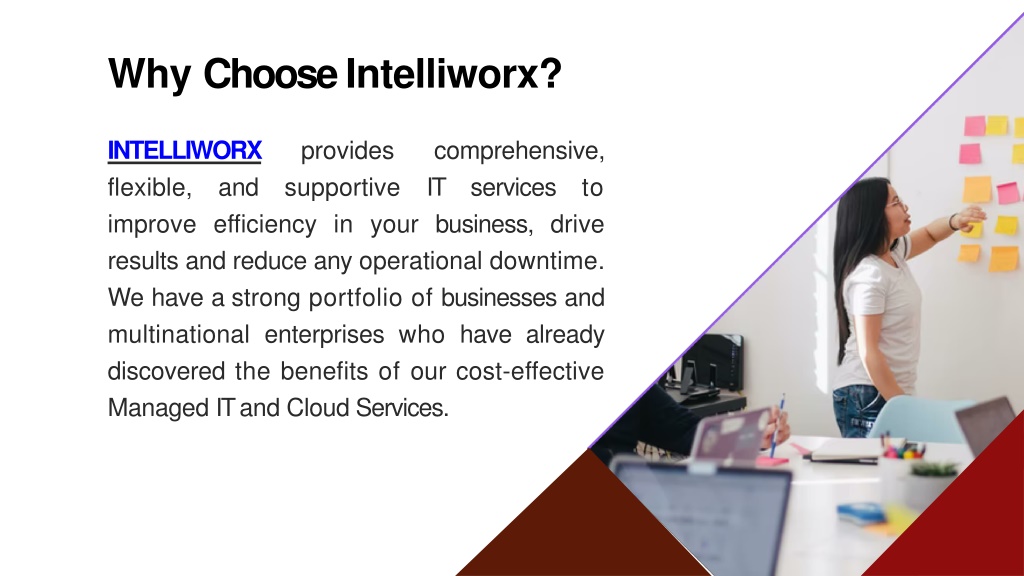 Why Choose Intelliworx?

INTELLIWORX provides comprehensive, flexible, and supportive IT services to improve efficiency in your business, drive results and reduce any operational downtime. We have a strong portfolio of businesses and multinational enterprises who have already discovered the benefits of our cost-effective Managed IT and Cloud Services.